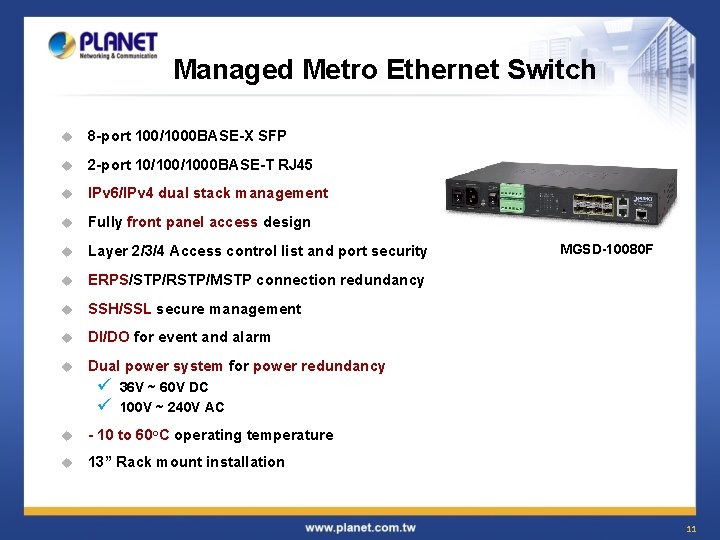 PLANET
Networking & Communication

Managed Metro Ethernet Switch

8-port 100/1000BASE-X SFP

2-port 10/100/1000BASE-T RJ45

IPv6/IPv4 dual stack management

Fully front panel access design

Layer 2/3/4 Access control list and port security

ERPS/STP/RSTP/MSTP connection redundancy

SSH/SSL secure management

DI/DO for event and alarm

Dual power system for power redundancy
✓ 36V ~ 60V DC
✓ 100V ~ 240V AC

- 10 to 60°C operating temperature

13" Rack mount installation

MGSD-10080F

www.planet.com.tw

11